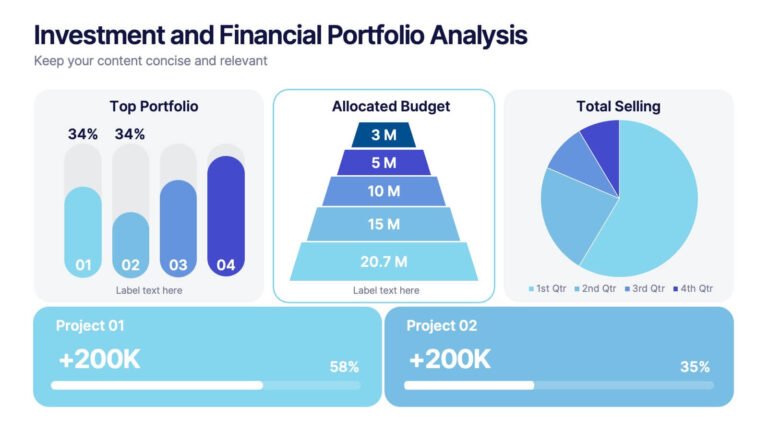 Investment and Financial Portfolio Analysis
Keep your content concise and relevant

Top Portfolio
34%
34%
01
02
03
04
Label text here

Allocated Budget
3 M
5 M
10 M
15 M
20.7 M
Label text here

Total Selling
1st Qtr
2nd Qtr
3rd Qtr
4th Qtr

Project 01
+200K
58%

Project 02
+200K
35%